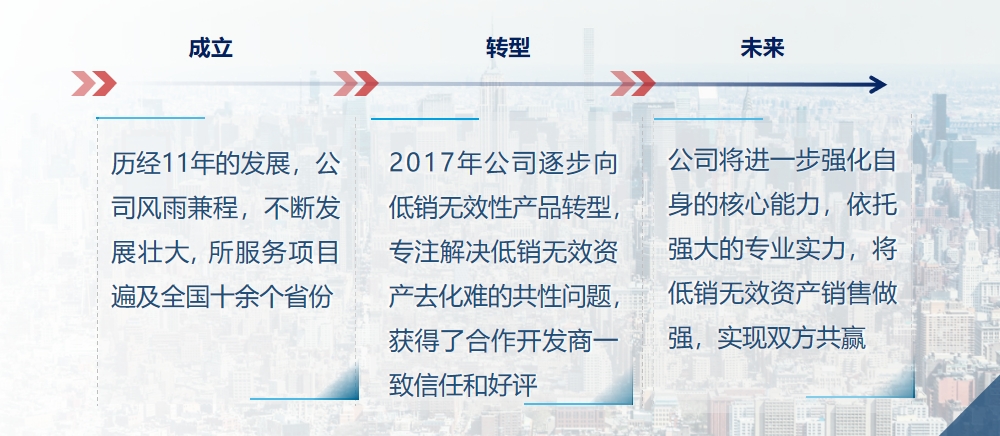 成立

历经11年的发展，公司风雨兼程，不断发展壮大，所服务项目遍及全国十余个省份

转型

2017年公司逐步向低销无效性产品转型，专注解决低销无效资产去化难的共性问题，获得了合作开发商一致信任和好评

未来

公司将进一步强化自身的核心能力，依托强大的专业实力，将低销无效资产销售做强，实现双方共赢